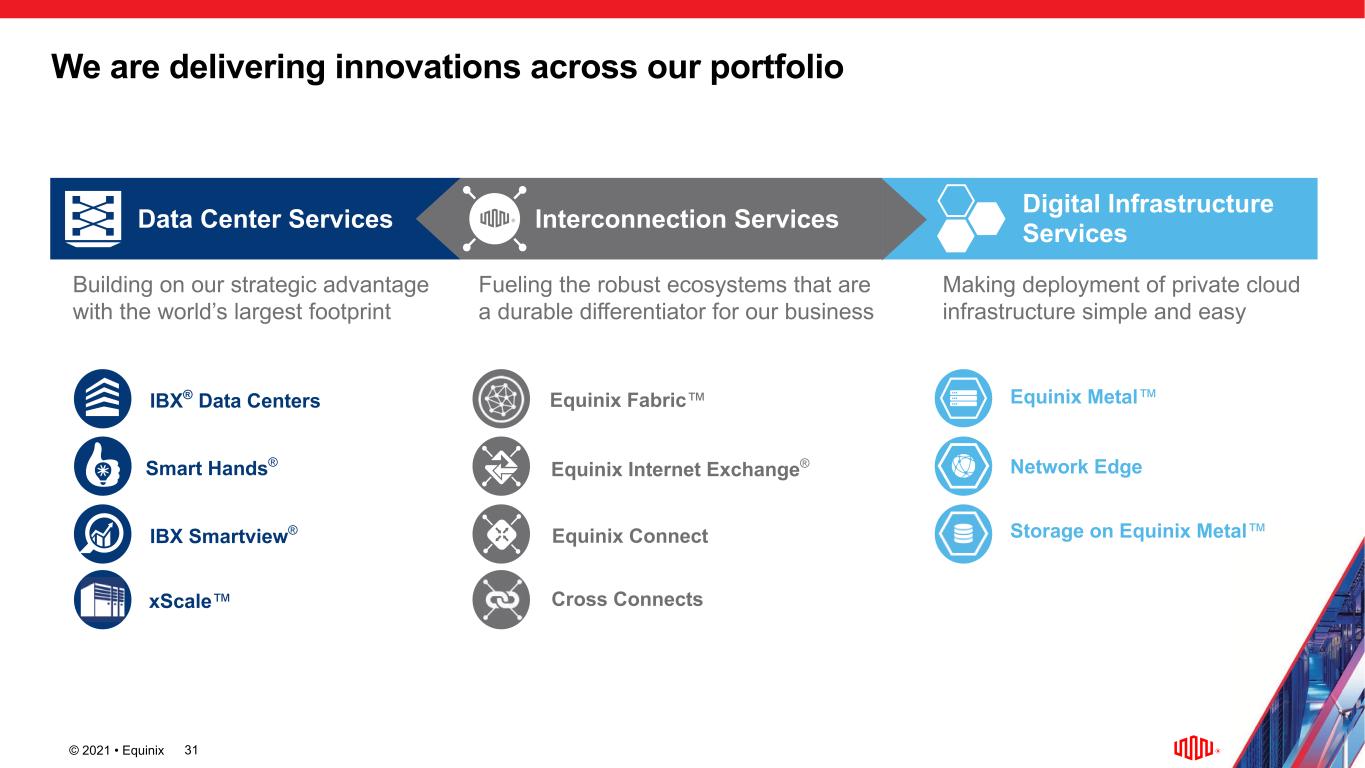 We are delivering innovations across our portfolio

Data Center Services

Building on our strategic advantage with the world's largest footprint

IBX® Data Centers

Smart Hands®

IBX Smartview®

xScale™

Interconnection Services

Fueling the robust ecosystems that are a durable differentiator for our business

Equinix Fabric™

Equinix Internet Exchange®

Equinix Connect

Cross Connects

Digital Infrastructure Services

Making deployment of private cloud infrastructure simple and easy

Equinix Metal™

Network Edge

Storage on Equinix Metal™

© 2021 • Equinix 31